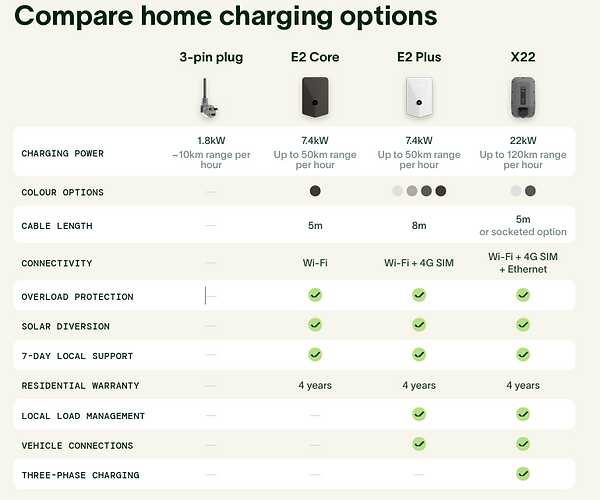 Compare home charging options

| | 3-pin plug | E2 Core | E2 Plus | X22 |
|---|---|---|---|---|
| CHARGING POWER | 1.8kW ~10km range per hour | 7.4kW Up to 50km range per hour | 7.4kW Up to 50km range per hour | 22kW Up to 120km range per hour |
| COLOUR OPTIONS | — | | | |
| CABLE LENGTH | — | 5m | 8m | 5m or socketed option |
| CONNECTIVITY | — | Wi-Fi | Wi-Fi + 4G SIM | Wi-Fi + 4G SIM + Ethernet |
| OVERLOAD PROTECTION | — | ✓ | ✓ | ✓ |
| SOLAR DIVERSION | — | ✓ | ✓ | ✓ |
| 7-DAY LOCAL SUPPORT | — | ✓ | ✓ | ✓ |
| RESIDENTIAL WARRANTY | — | 4 years | 4 years | 4 years |
| LOCAL LOAD MANAGEMENT | — | — | ✓ | ✓ |
| VEHICLE CONNECTIONS | — | — | ✓ | ✓ |
| THREE-PHASE CHARGING | — | — | — | ✓ |